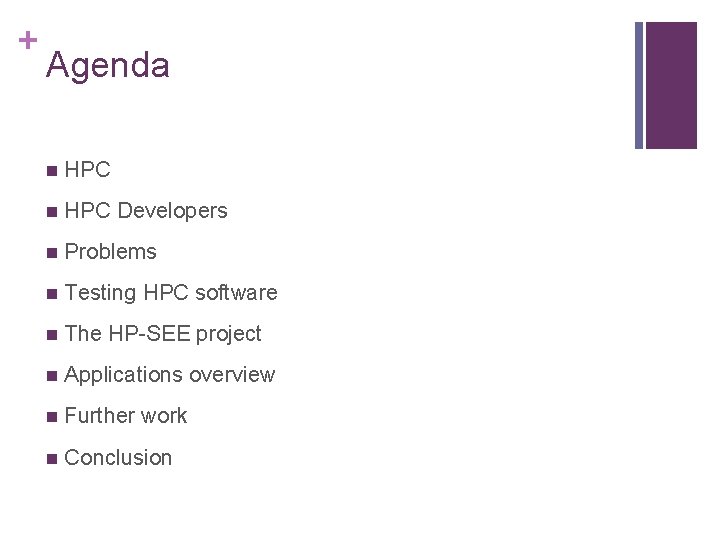 +
Agenda

- HPC
- HPC Developers
- Problems
- Testing HPC software
- The HP-SEE project
- Applications overview
- Further work
- Conclusion